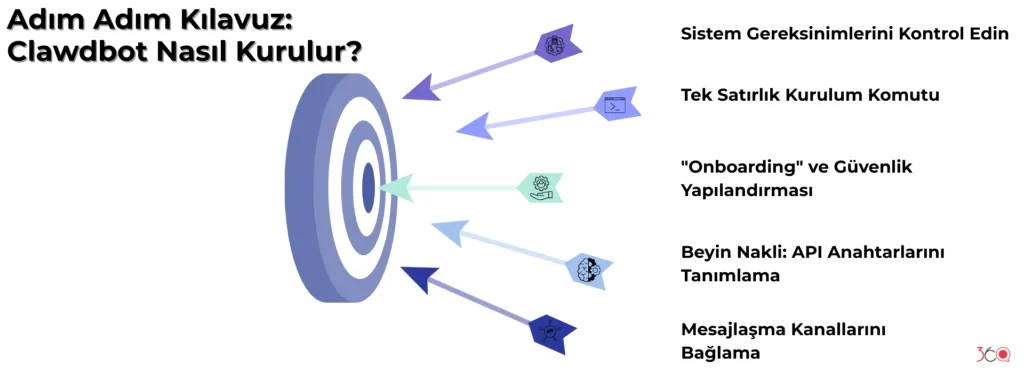 Adım Adım Kılavuz: Clawdbot Nasıl Kurulur?

Sistem Gereksinimlerini Kontrol Edin

Tek Satırlık Kurulum Komutu

"Onboarding" ve Güvenlik Yapılandırması

Beyin Nakli: API Anahtarlarını Tanımlama

Mesajlaşma Kanallarını Bağlama

360